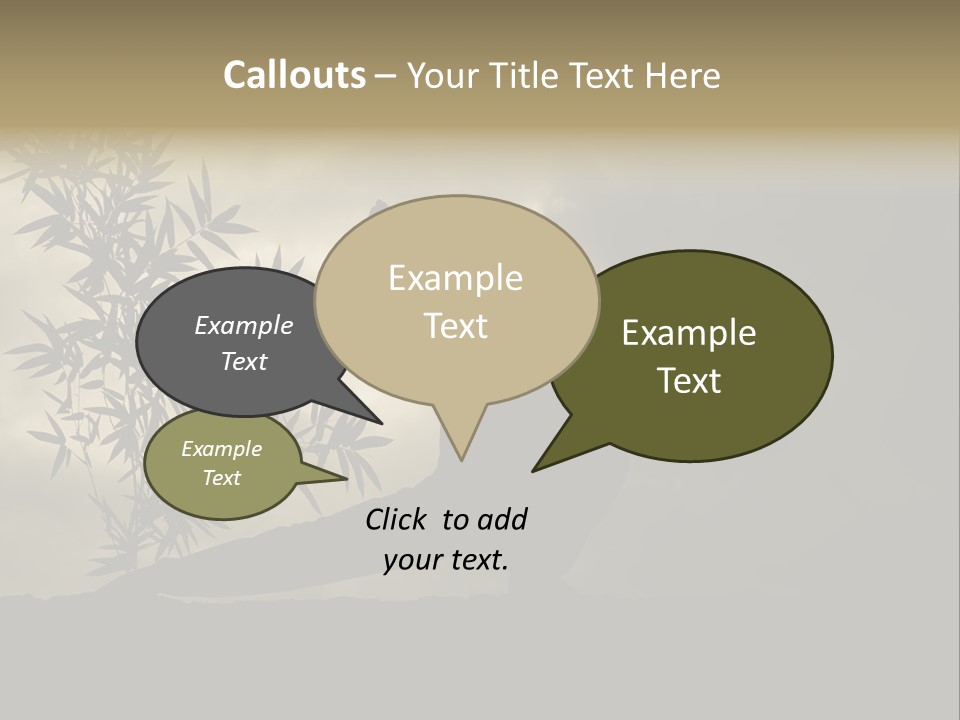 Callouts – Your Title Text Here

Example Text

Example Text

Example Text

Example Text

Click to add your text.